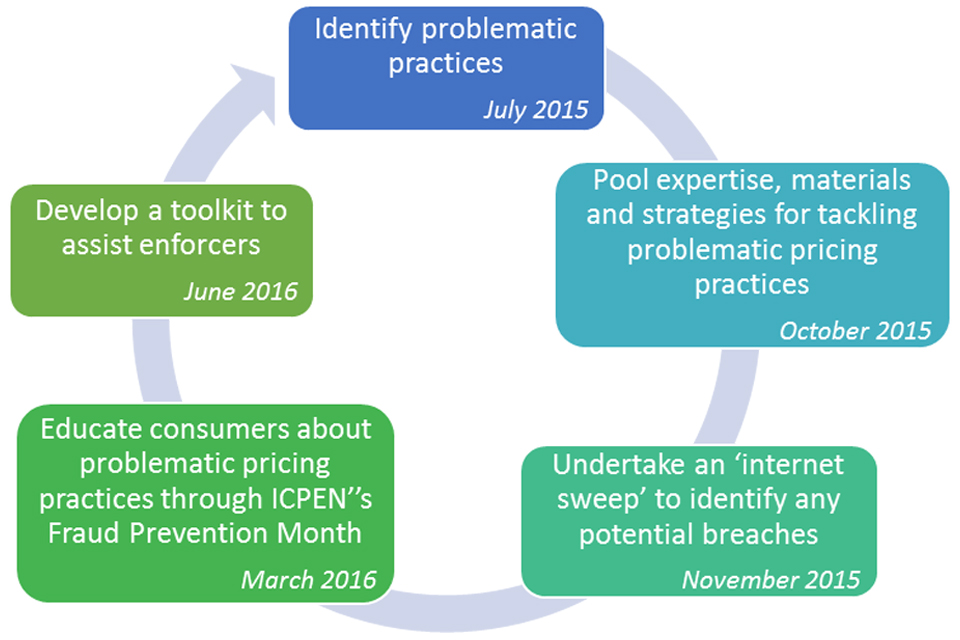 Identify problematic practices
July 2015

Pool expertise, materials and strategies for tackling problematic pricing practices
October 2015

Undertake an ‘internet sweep’ to identify any potential breaches
November 2015

Educate consumers about problematic pricing practices through ICPEN’’s Fraud Prevention Month
March 2016

Develop a toolkit to assist enforcers
June 2016